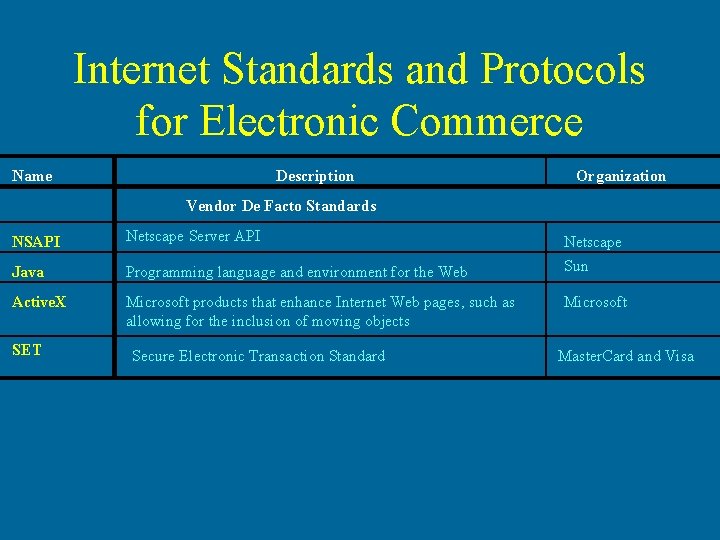 Internet Standards and Protocols for Electronic Commerce

| Name | Description | Organization |
|---|---|---|
| | Vendor De Facto Standards | |
| NSAPI | Netscape Server API | Netscape |
| Java | Programming language and environment for the Web | Sun |
| ActiveX | Microsoft products that enhance Internet Web pages, such as allowing for the inclusion of moving objects | Microsoft |
| SET | Secure Electronic Transaction Standard | MasterCard and Visa |